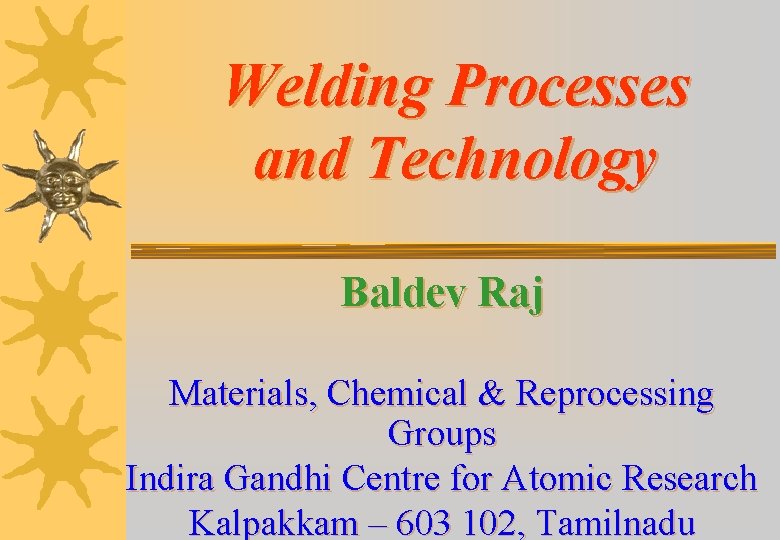 Welding Processes and Technology

Baldev Raj

Materials, Chemical & Reprocessing Groups
Indira Gandhi Centre for Atomic Research
Kalpakkam – 603 102, Tamilnadu